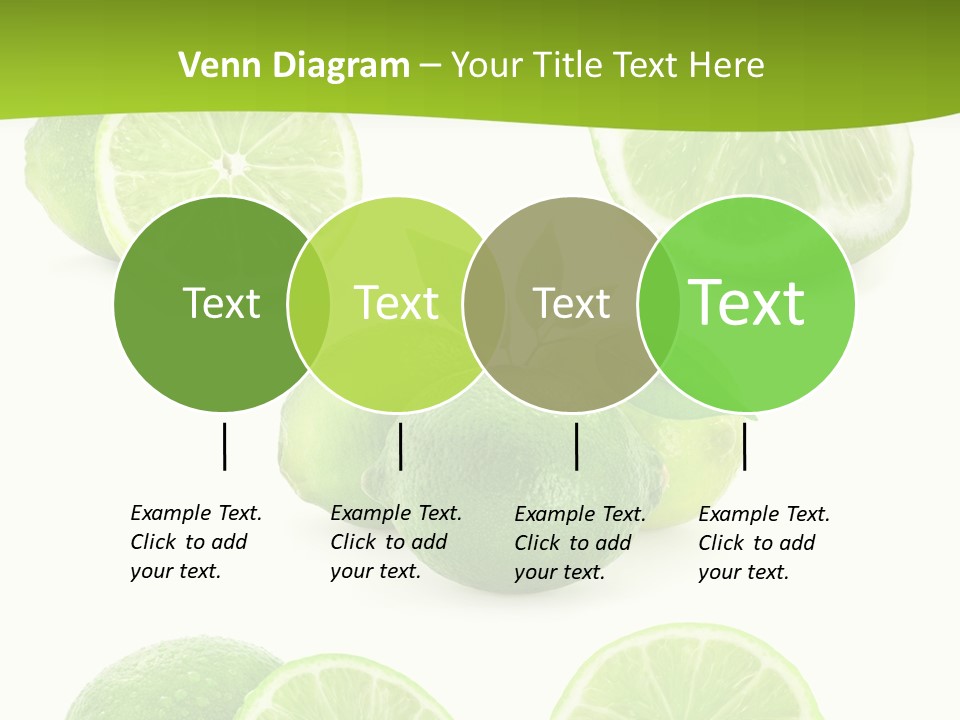 Venn Diagram – Your Title Text Here

Text

Text

Text

Text

Example Text. Click to add your text.

Example Text. Click to add your text.

Example Text. Click to add your text.

Example Text. Click to add your text.